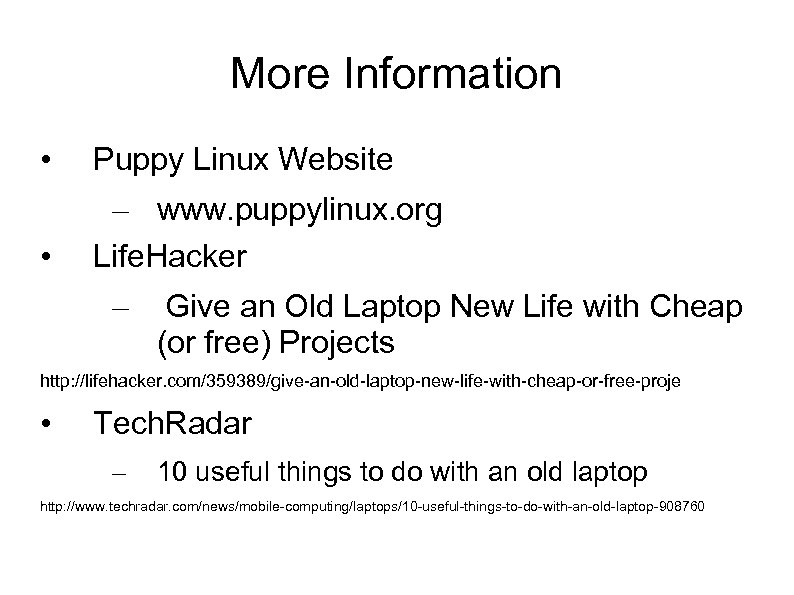 More Information

• Puppy Linux Website

– www.puppylinux.org

• LifeHacker

– Give an Old Laptop New Life with Cheap (or free) Projects

http://lifehacker.com/359389/give-an-old-laptop-new-life-with-cheap-or-free-proje

• TechRadar

– 10 useful things to do with an old laptop

http://www.techradar.com/news/mobile-computing/laptops/10-useful-things-to-do-with-an-old-laptop-908760